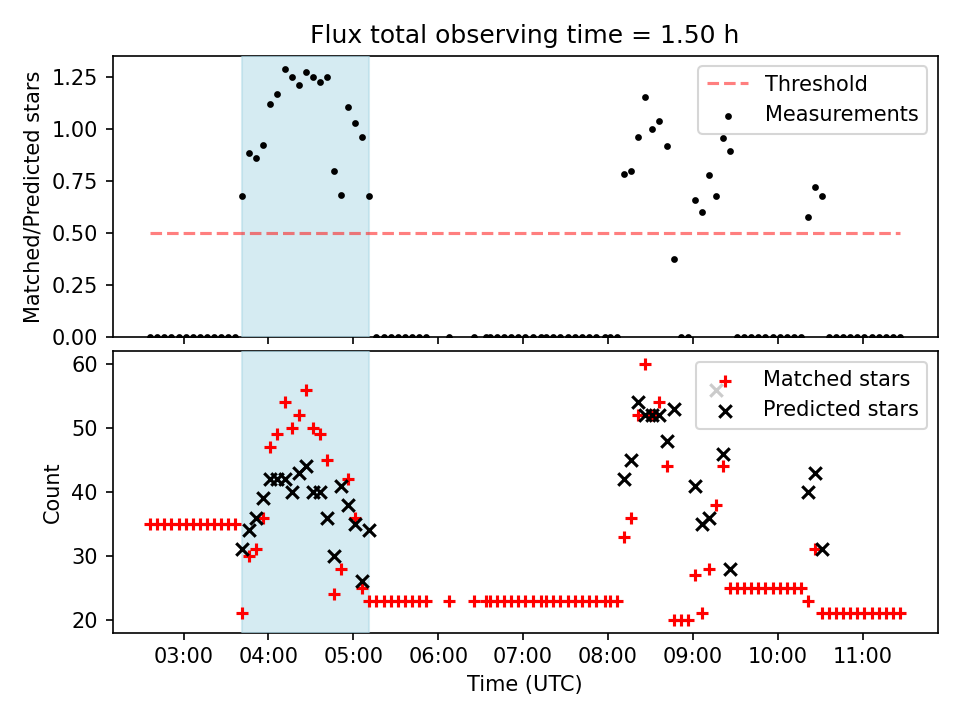 Flux total observing time = 1.50 h

Matched/Predicted stars

1.25
1.00
0.75
0.50
0.25
0.00

Threshold
Measurements

Count

60
50
40
30
20

Matched stars
Predicted stars

03:00
04:00
05:00
06:00
07:00
08:00
09:00
10:00
11:00

Time (UTC)